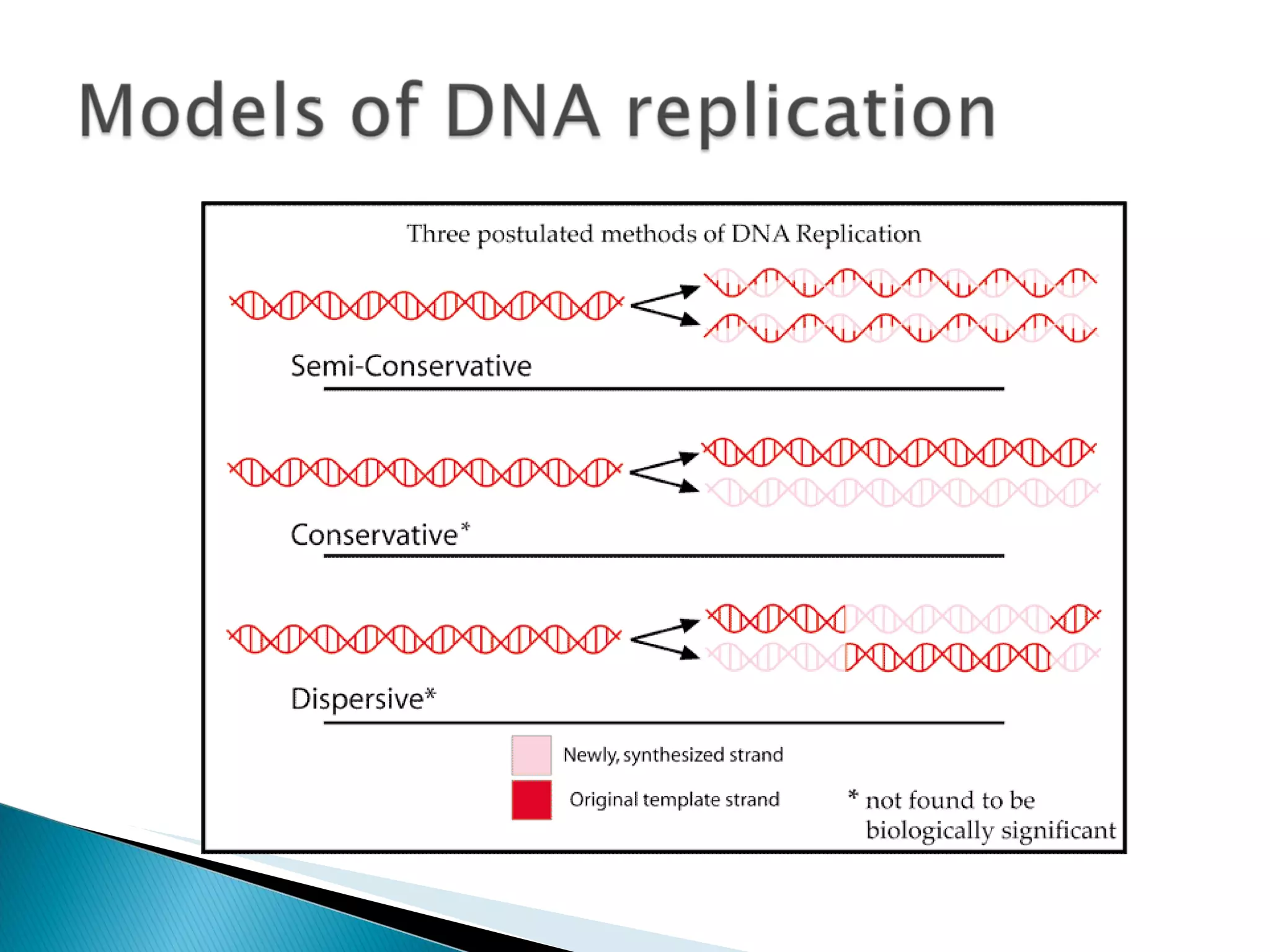 Models of DNA replication

Three postulated methods of DNA Replication

Semi-Conservative

Conservative*

Dispersive*

Newly, synthesized strand

Original template strand

* not found to be biologically significant